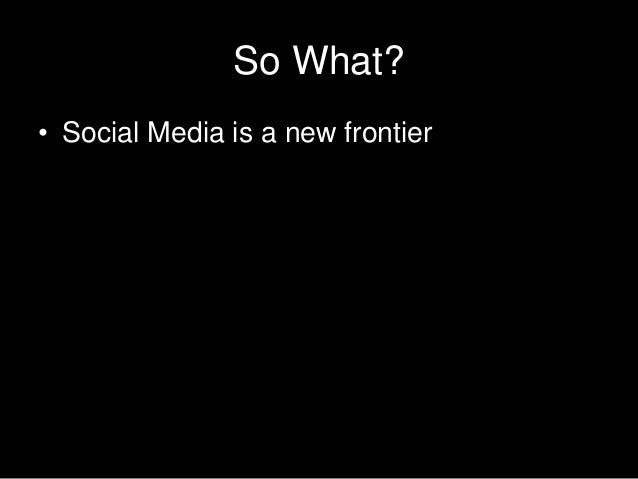 So What?

• Social Media is a new frontier